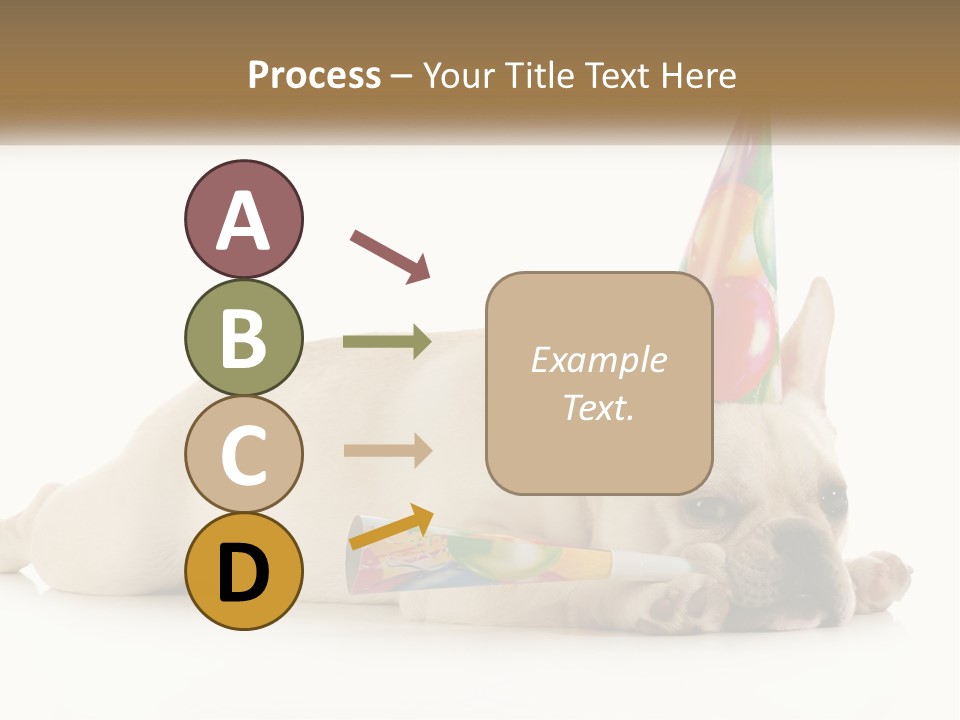 Process – Your Title Text Here

A

B

C

D

Example Text.